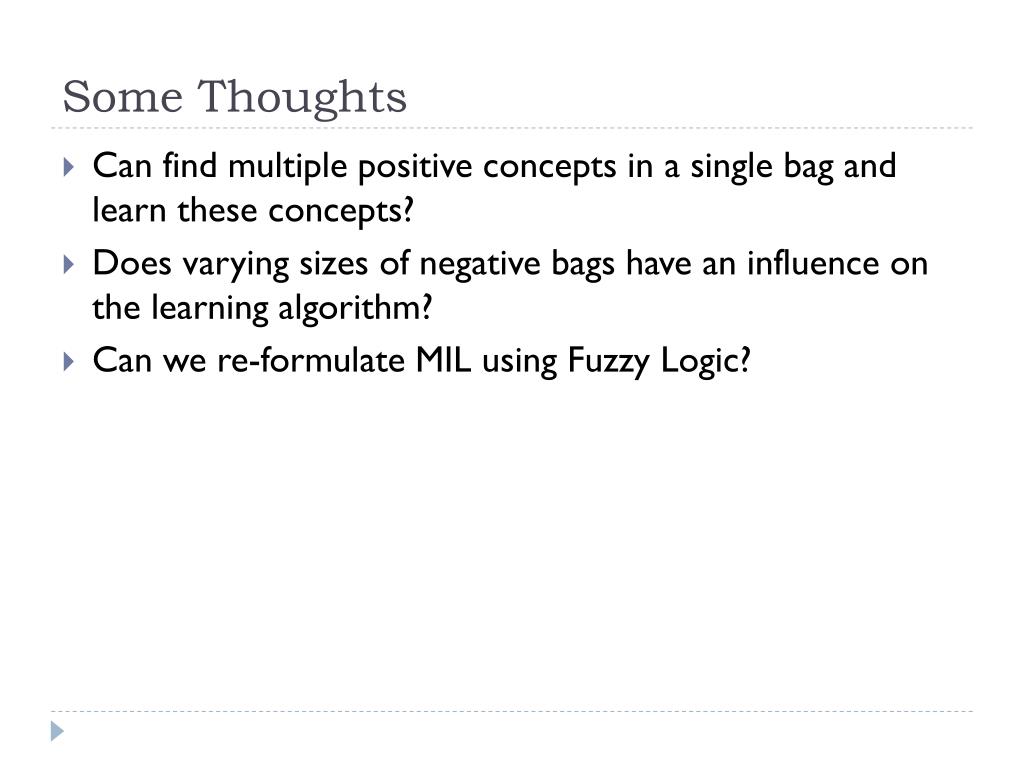 Some Thoughts

Can find multiple positive concepts in a single bag and learn these concepts?

Does varying sizes of negative bags have an influence on the learning algorithm?

Can we re-formulate MIL using Fuzzy Logic?